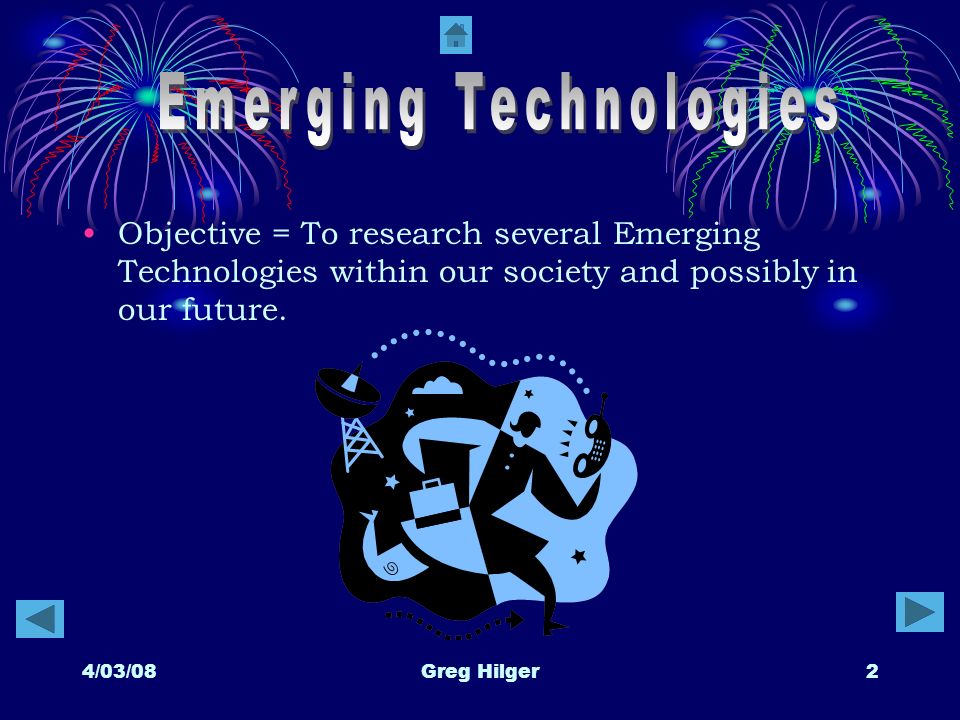 Emerging Technologies

• Objective = To research several Emerging Technologies within our society and possibly in our future.

4/03/08

Greg Hilger

2